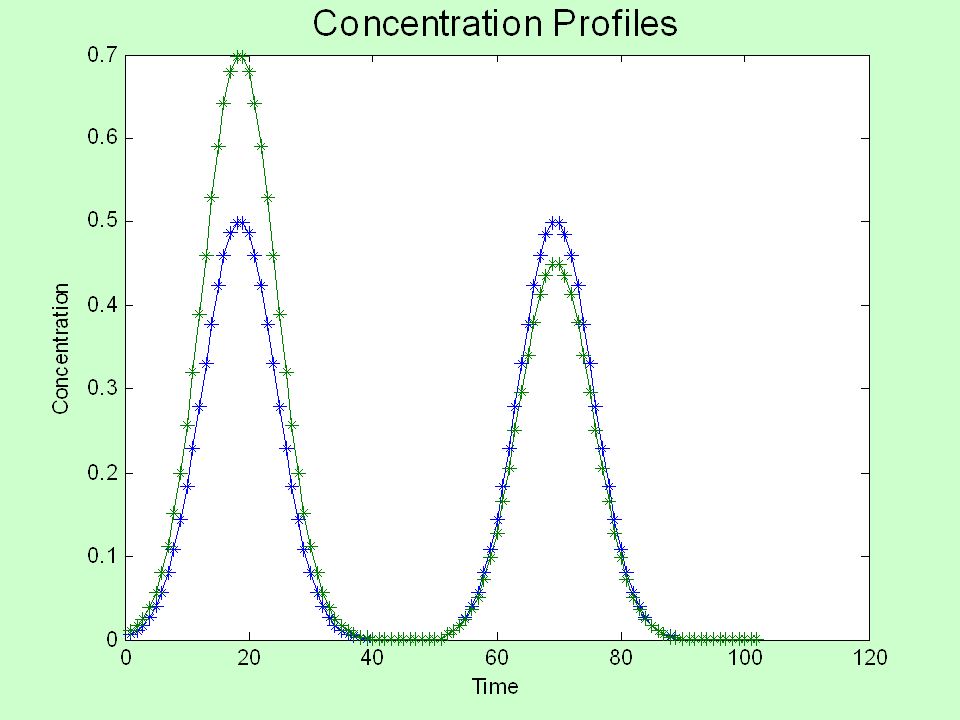 Concentration Profiles

Concentration

0.7
0.6
0.5
0.4
0.3
0.2
0.1
0

0 20 40 60 80 100 120

Time